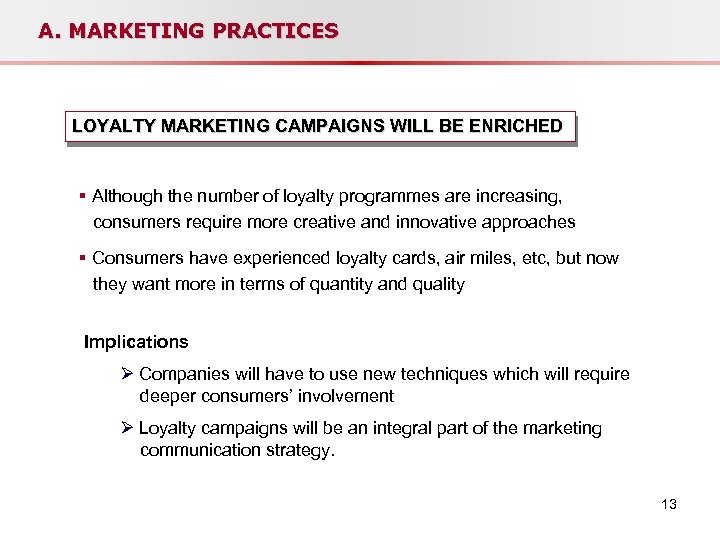 A. MARKETING PRACTICES

LOYALTY MARKETING CAMPAIGNS WILL BE ENRICHED

▪ Although the number of loyalty programmes are increasing, consumers require more creative and innovative approaches

▪ Consumers have experienced loyalty cards, air miles, etc, but now they want more in terms of quantity and quality

Implications

➢ Companies will have to use new techniques which will require deeper consumers' involvement

➢ Loyalty campaigns will be an integral part of the marketing communication strategy.

13